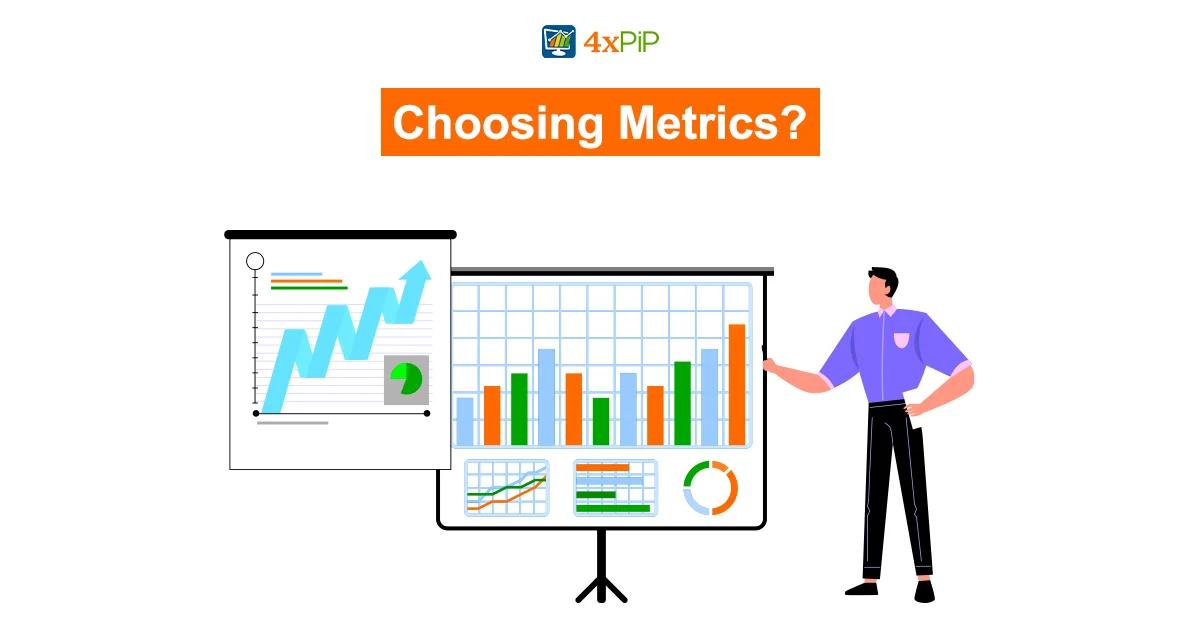 4xPiP

Choosing Metrics?